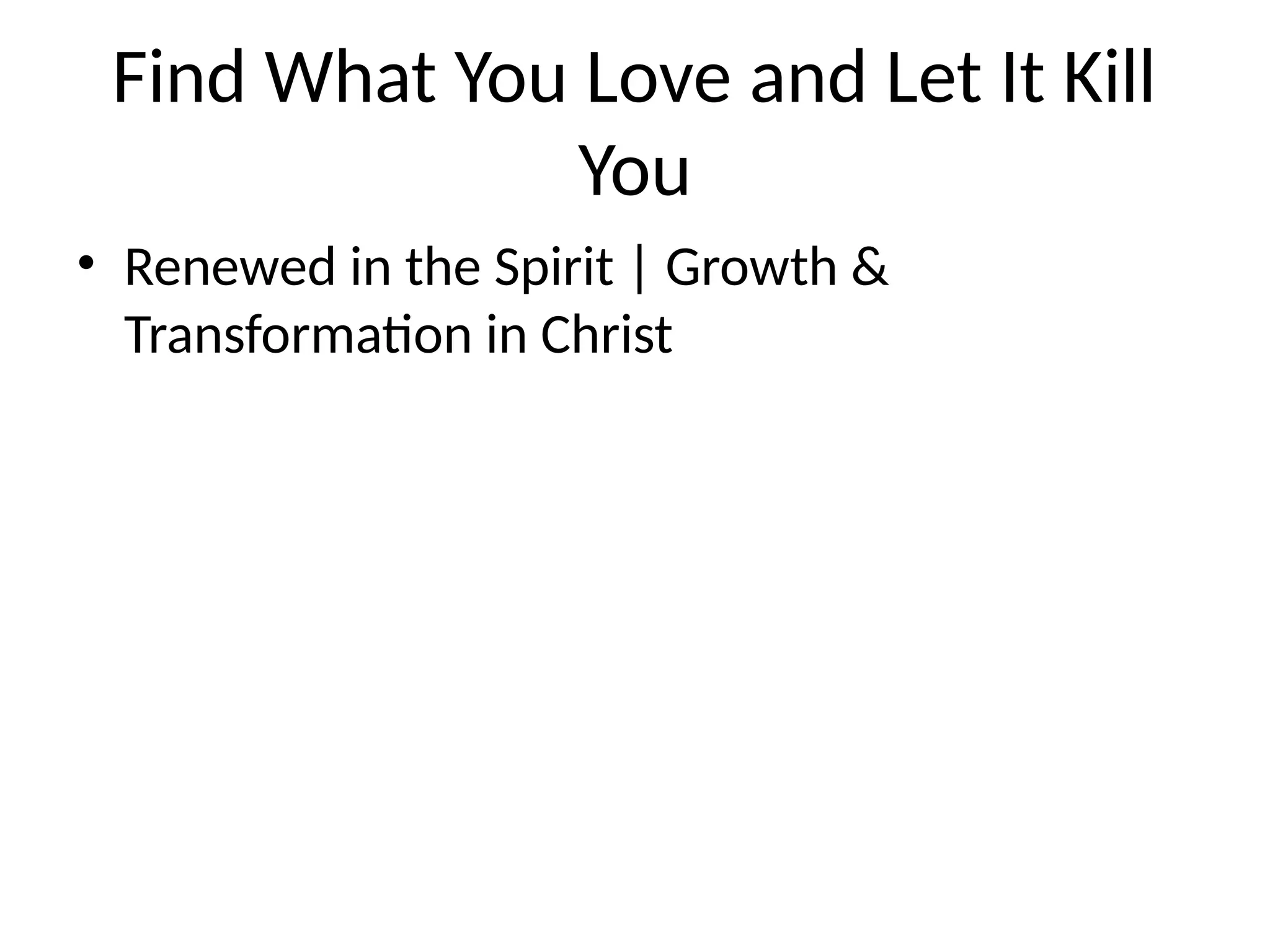 Find What You Love and Let It Kill You

• Renewed in the Spirit | Growth & Transformation in Christ